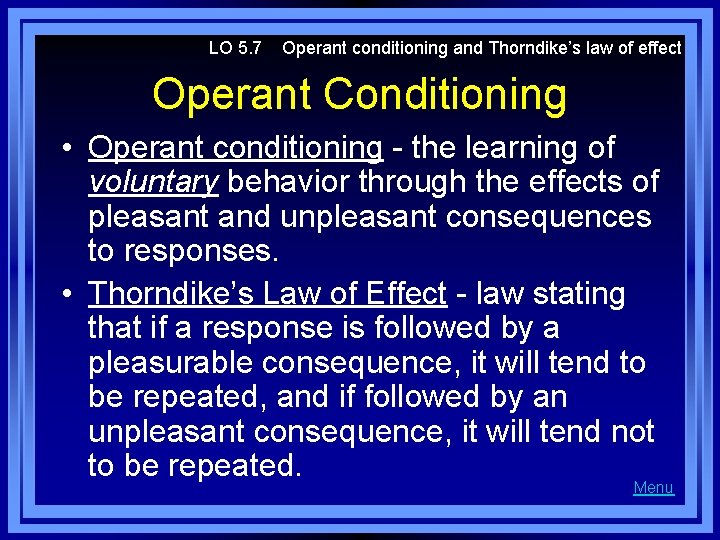 LO 5.7 Operant conditioning and Thorndike's law of effect

Operant Conditioning

• Operant conditioning - the learning of voluntary behavior through the effects of pleasant and unpleasant consequences to responses.

• Thorndike's Law of Effect - law stating that if a response is followed by a pleasurable consequence, it will tend to be repeated, and if followed by an unpleasant consequence, it will tend not to be repeated.

Menu